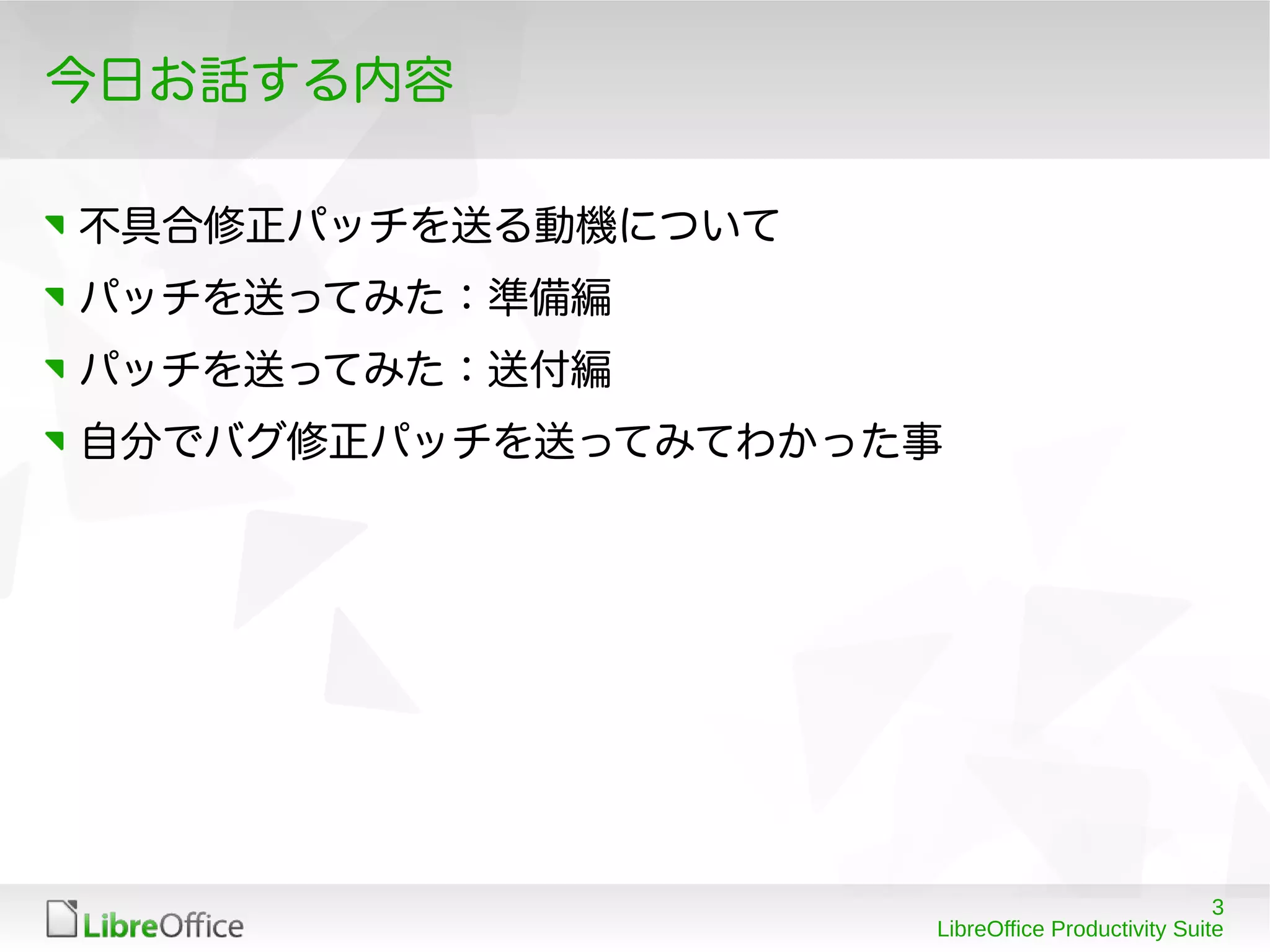 今日お話する内容

不具合修正パッチを送る動機について

パッチを送ってみた：準備編

パッチを送ってみた：送付編

自分でバグ修正パッチを送ってみてわかった事

LibreOffice

3
LibreOffice Productivity Suite